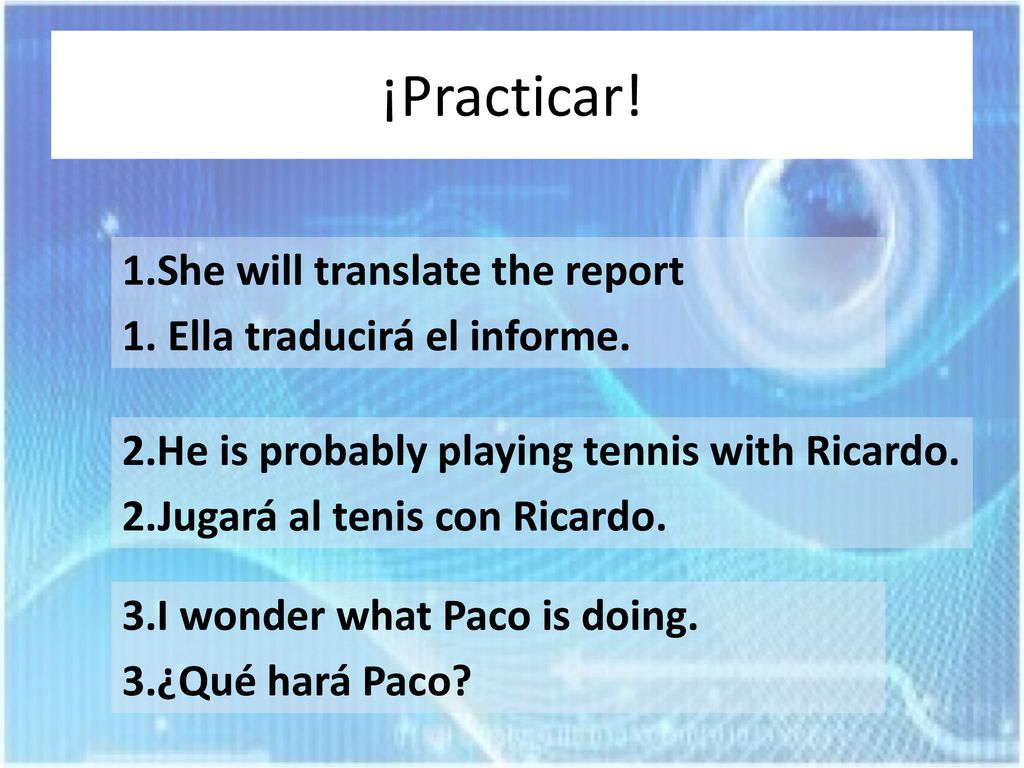 ¡Practicar!

1.She will translate the report
1. Ella traducirá el informe.

2.He is probably playing tennis with Ricardo.
2.Jugará al tenis con Ricardo.

3.I wonder what Paco is doing.
3.¿Qué hará Paco?